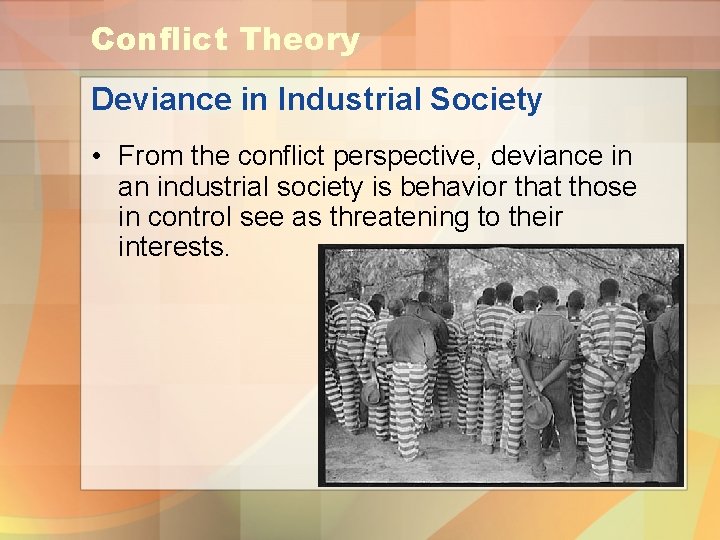 Conflict Theory

Deviance in Industrial Society

• From the conflict perspective, deviance in an industrial society is behavior that those in control see as threatening to their interests.